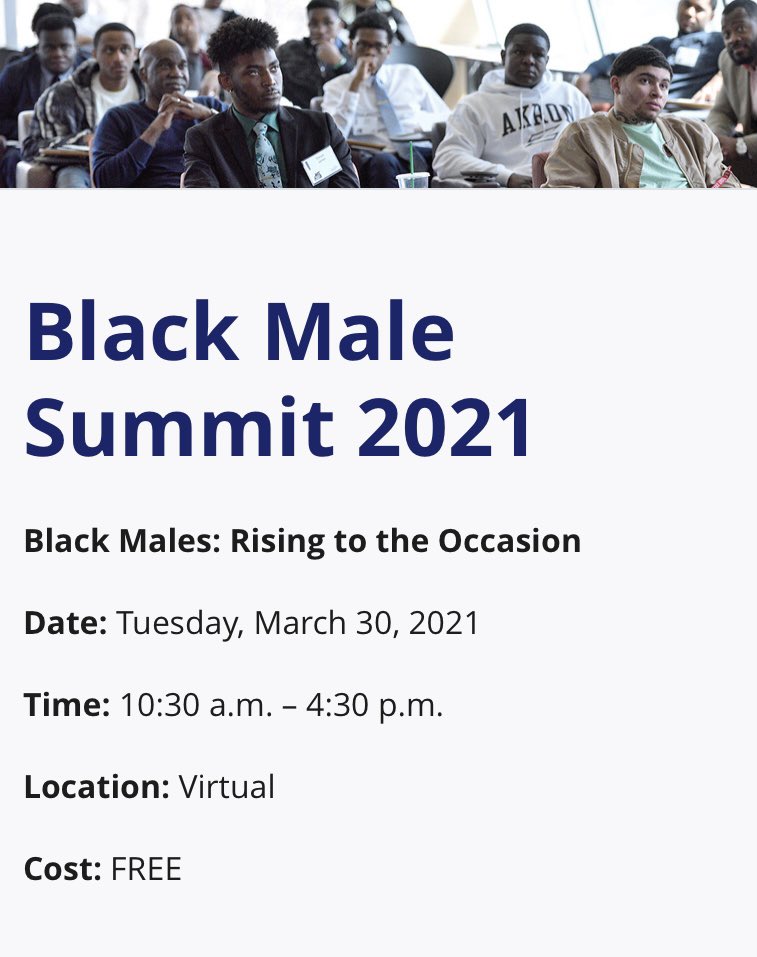 AKRON

Black Male Summit 2021

Black Males: Rising to the Occasion

Date: Tuesday, March 30, 2021

Time: 10:30 a.m. – 4:30 p.m.

Location: Virtual

Cost: FREE